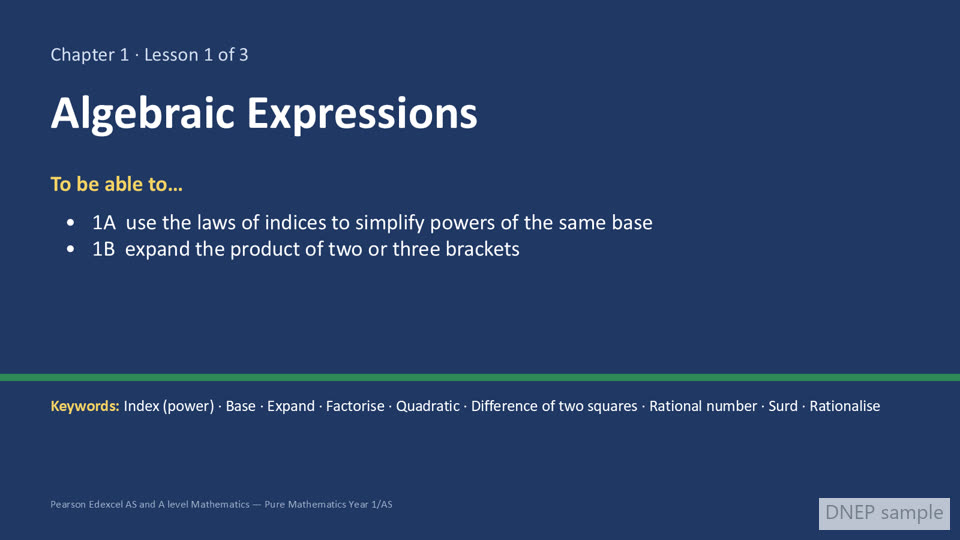 Chapter 1 · Lesson 1 of 3

Algebraic Expressions

To be able to…

• 1A use the laws of indices to simplify powers of the same base
• 1B expand the product of two or three brackets

Keywords: Index (power) · Base · Expand · Factorise · Quadratic · Difference of two squares · Rational number · Surd · Rationalise

Pearson Edexcel AS and A level Mathematics — Pure Mathematics Year 1/AS

DNEP sample